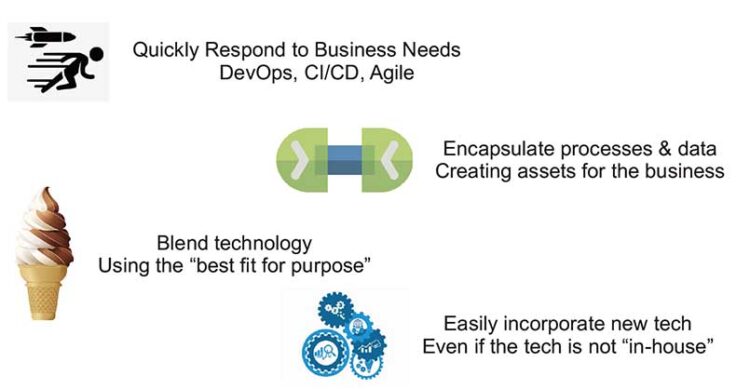 Quickly Respond to Business Needs
DevOps, CI/CD, Agile

Encapsulate processes & data
Creating assets for the business

Blend technology
Using the “best fit for purpose”

Easily incorporate new tech
Even if the tech is not “in-house”